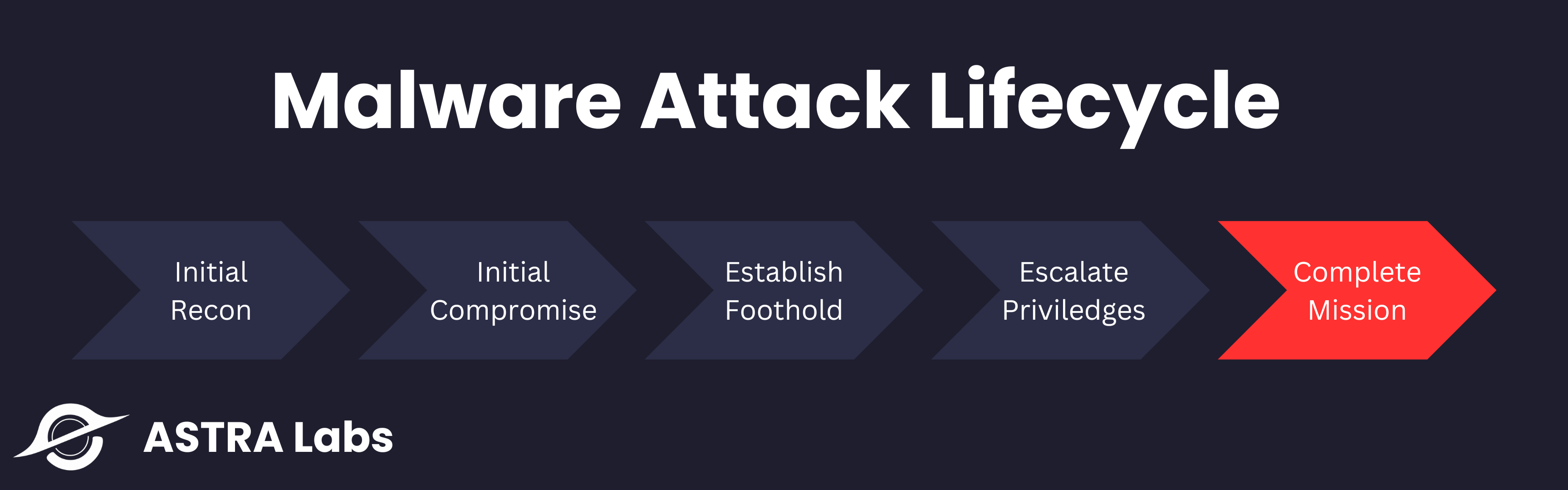 Malware Attack Lifecycle

Initial Recon

Initial Compromise

Establish Foothold

Escalate Priviledges

Complete Mission

ASTRA Labs